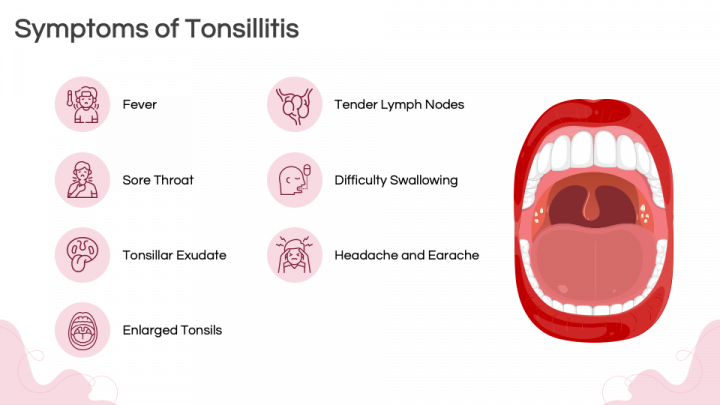 Symptoms of Tonsillitis

Fever

Sore Throat

Tonsillar Exudate

Enlarged Tonsils

Tender Lymph Nodes

Difficulty Swallowing

Headache and Earache